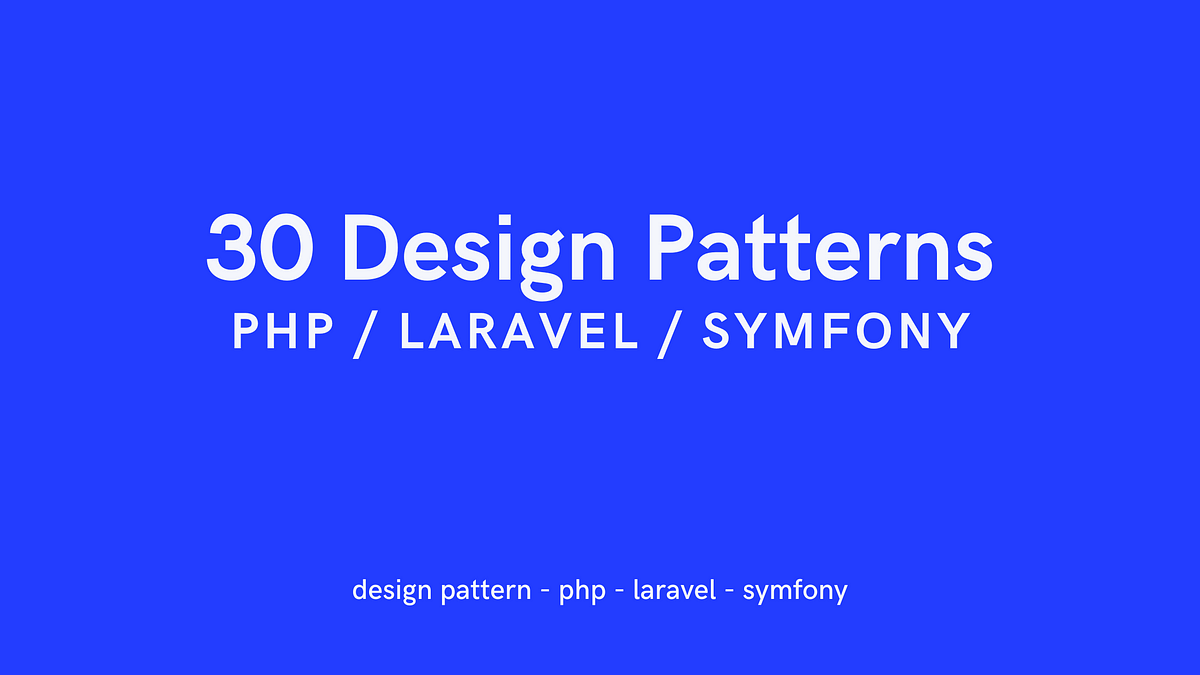 30 Design Patterns
PHP / LARAVEL / SYMFONY

design pattern - php - laravel - symfony